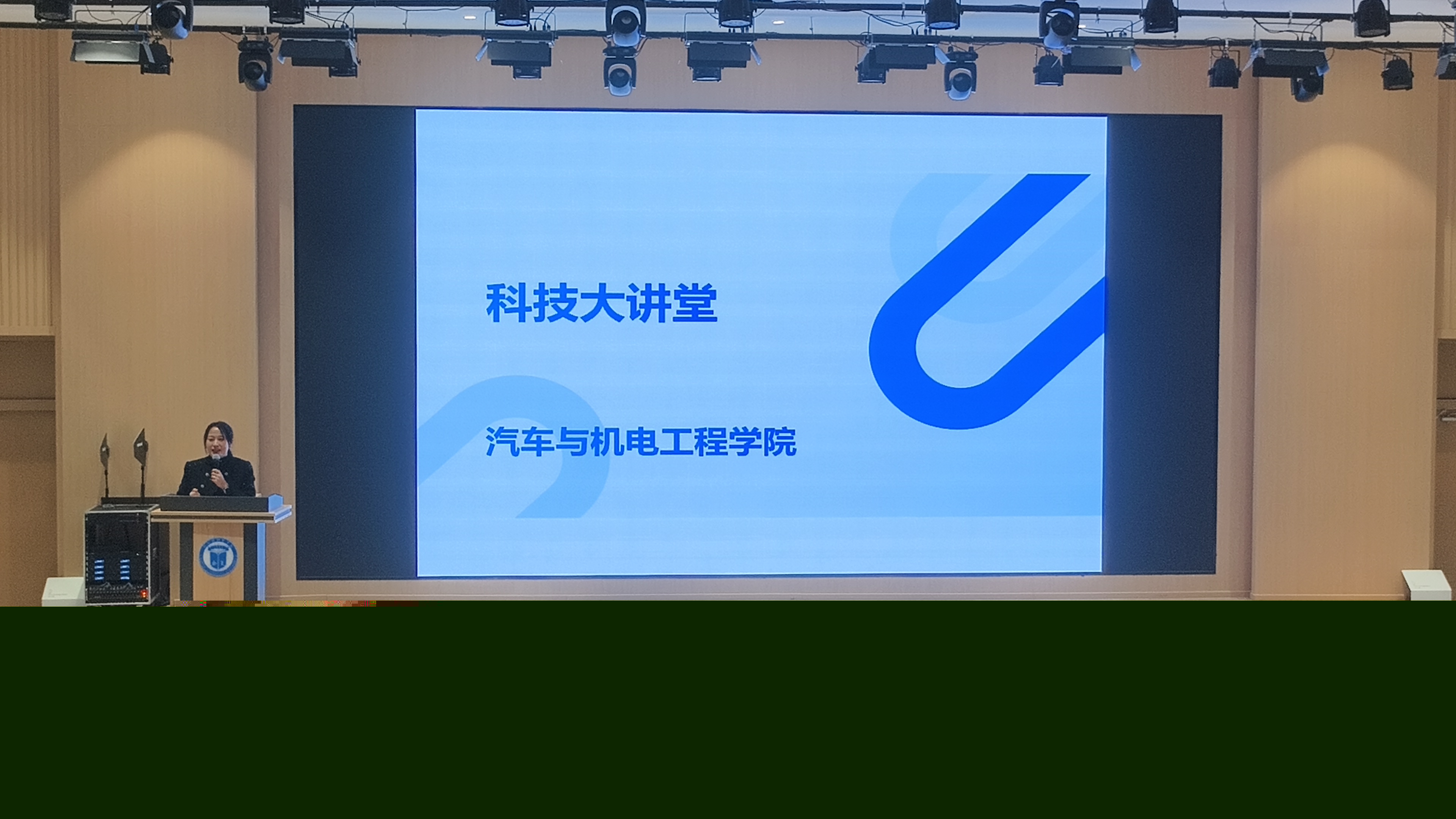 科技大讲堂

汽车与机电工程学院